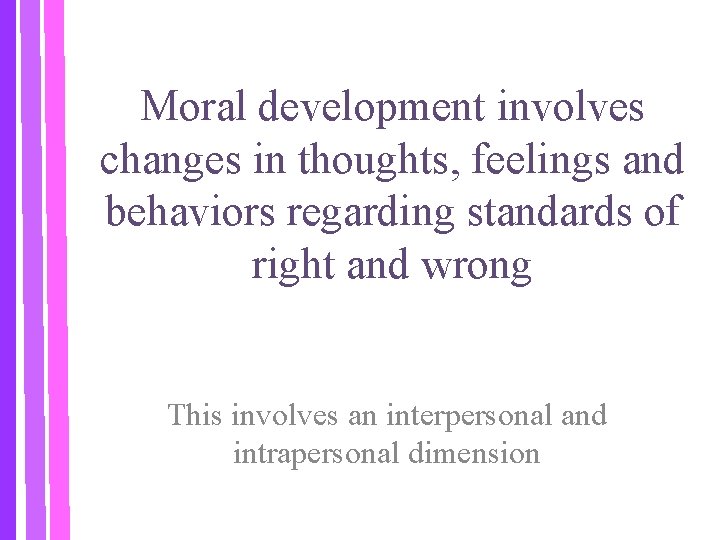 Moral development involves changes in thoughts, feelings and behaviors regarding standards of right and wrong

This involves an interpersonal and intrapersonal dimension